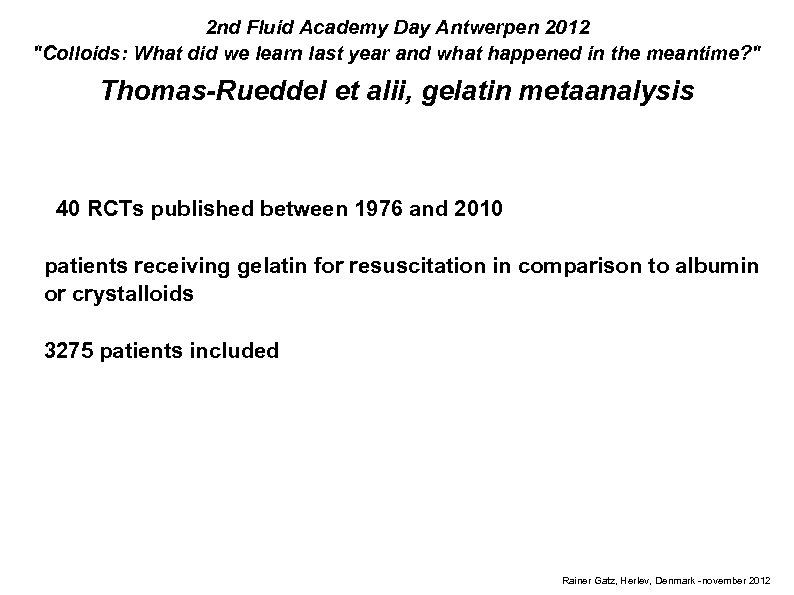 2nd Fluid Academy Day Antwerpen 2012
"Colloids: What did we learn last year and what happened in the meantime?"

Thomas-Rueddel et alii, gelatin metaanalysis

40 RCTs published between 1976 and 2010

patients receiving gelatin for resuscitation in comparison to albumin or crystalloids

3275 patients included

Rainer Gatz, Herlev, Denmark - november 2012